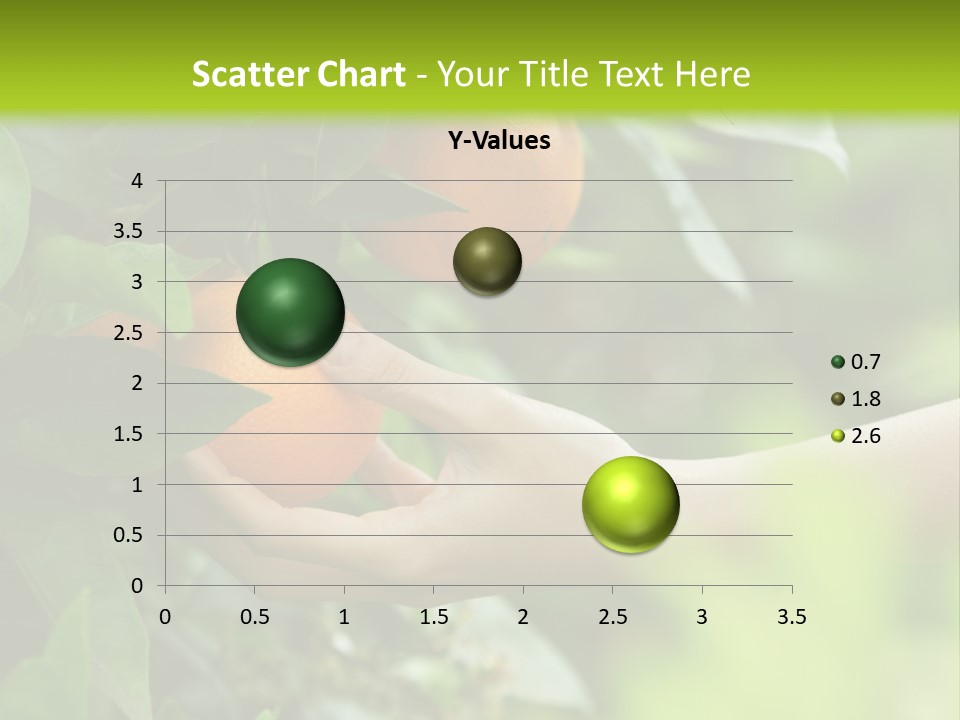 Scatter Chart - Your Title Text Here

Y-Values

4
3.5
3
2.5
2
1.5
1
0.5
0

0 0.5 1 1.5 2 2.5 3 3.5

0.7
1.8
2.6